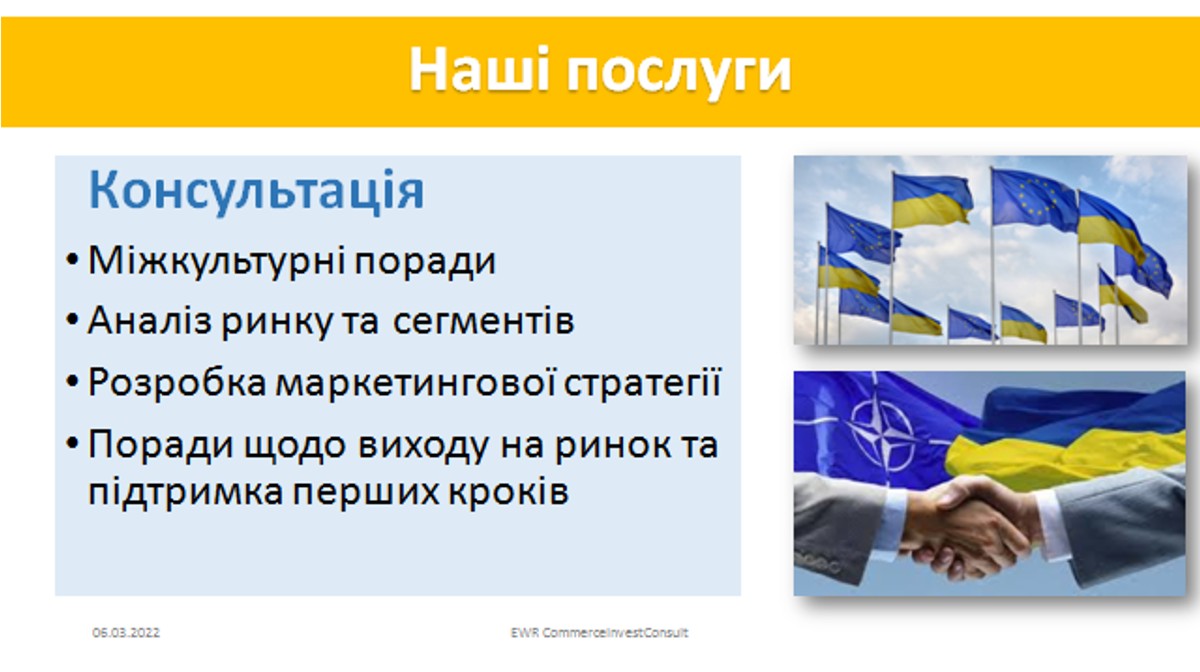 Наші послуги

Консультація

• Міжкультурні поради
• Аналіз ринку та сегментів
• Розробка маркетингової стратегії
• Поради щодо виходу на ринок та підтримка перших кроків

06.03.2022

EWR CommerceInvestConsult